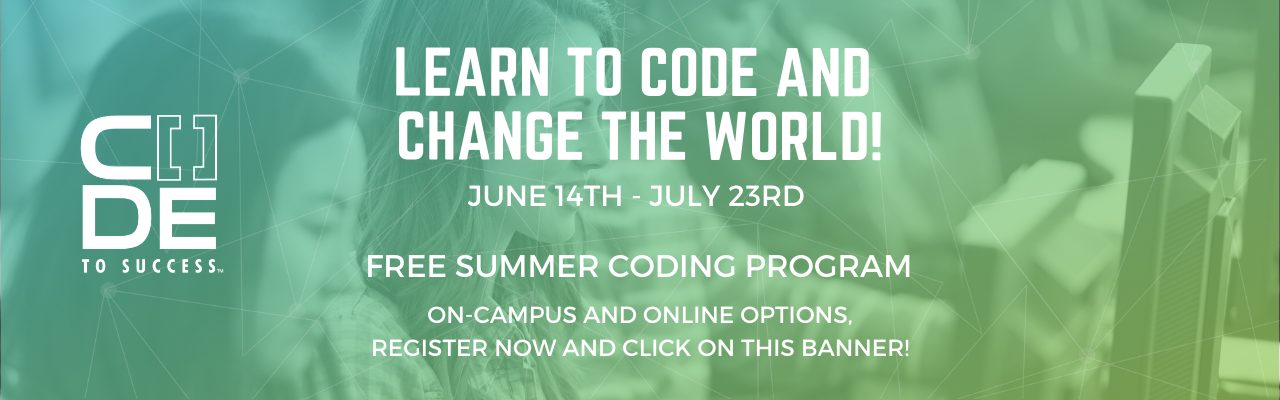 C[]
DE
TO SUCCESS™

LEARN TO CODE AND CHANGE THE WORLD!

JUNE 14TH - JULY 23RD

FREE SUMMER CODING PROGRAM

ON-CAMPUS AND ONLINE OPTIONS, REGISTER NOW AND CLICK ON THIS BANNER!